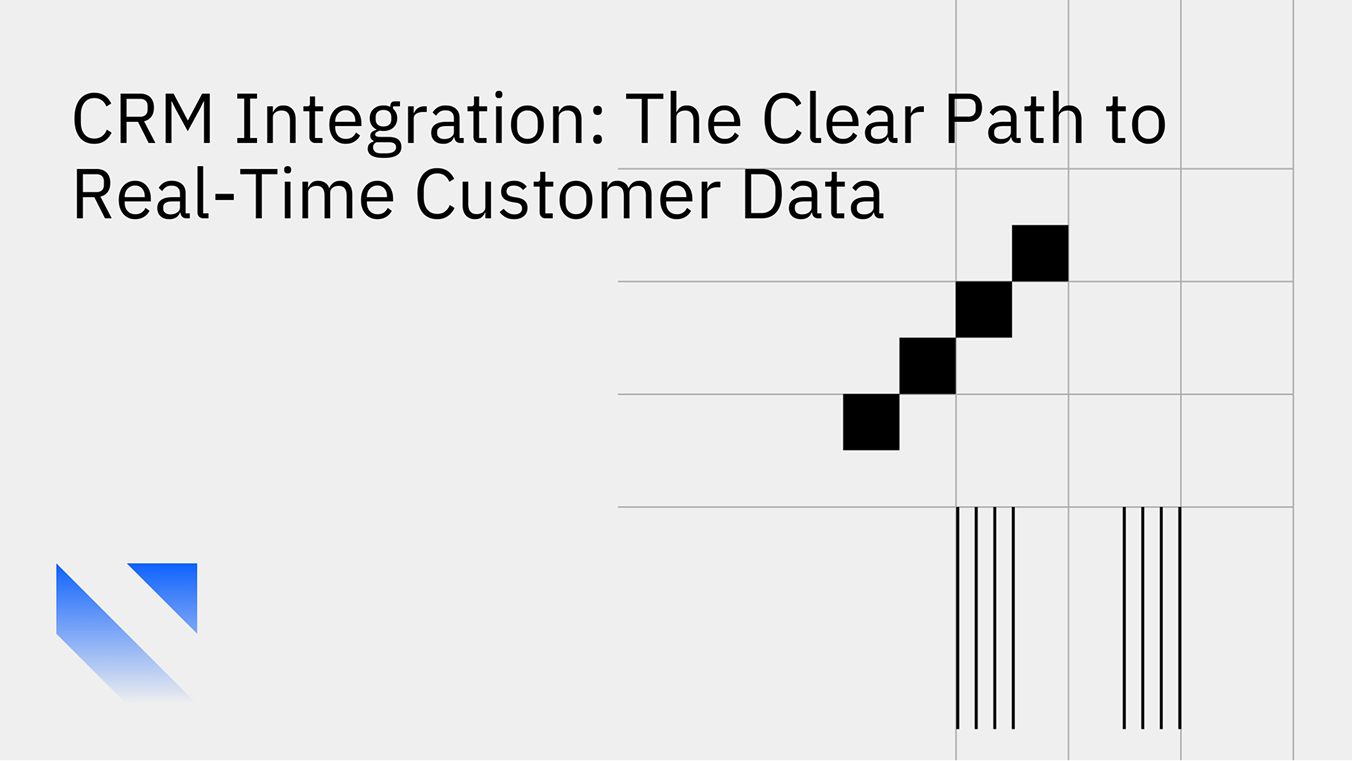 CRM Integration: The Clear Path to Real-Time Customer Data